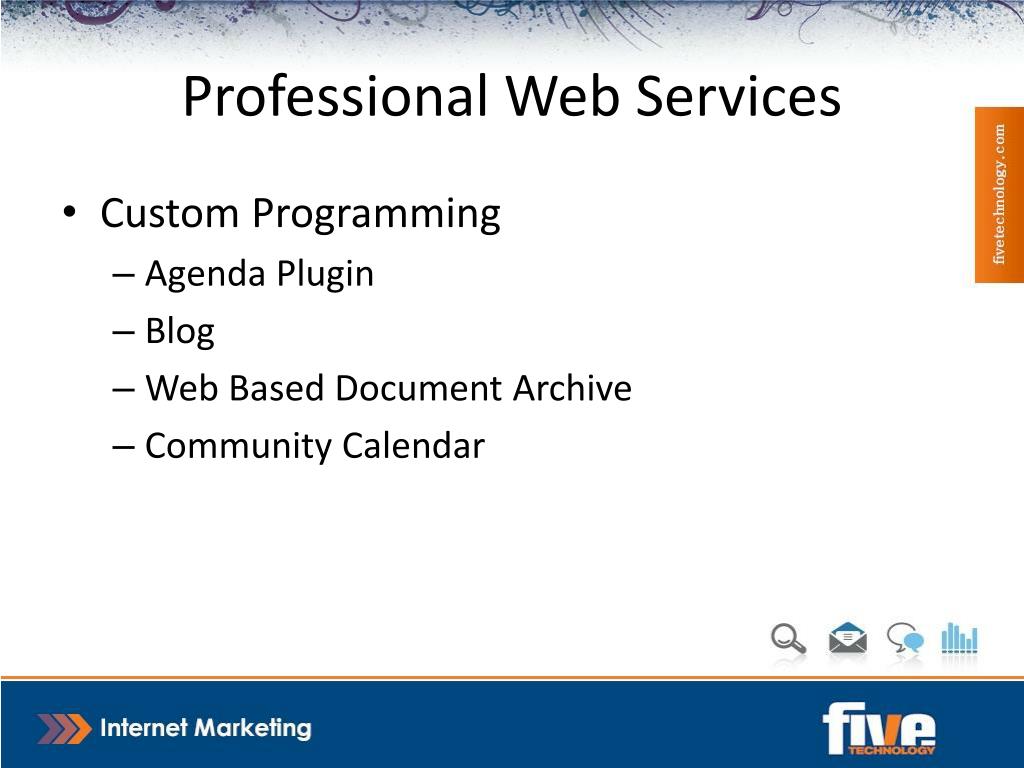 Professional Web Services

fivetechnology.com

• Custom Programming
– Agenda Plugin
– Blog
– Web Based Document Archive
– Community Calendar

Internet Marketing

five TECHNOLOGY